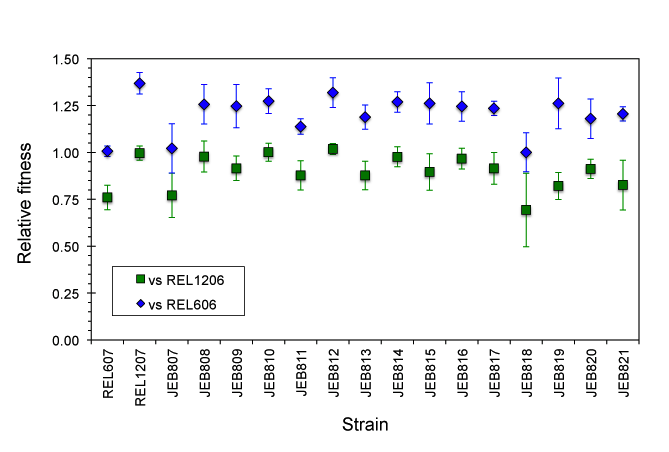 Relative fitness

1.50
1.25
1.00
0.75
0.50
0.25
0.00

vs REL1206
vs REL606

REL607
REL1207
JEB807
JEB808
JEB809
JEB810
JEB811
JEB812
JEB813
JEB814
JEB815
JEB816
JEB817
JEB818
JEB819
JEB820
JEB821

Strain